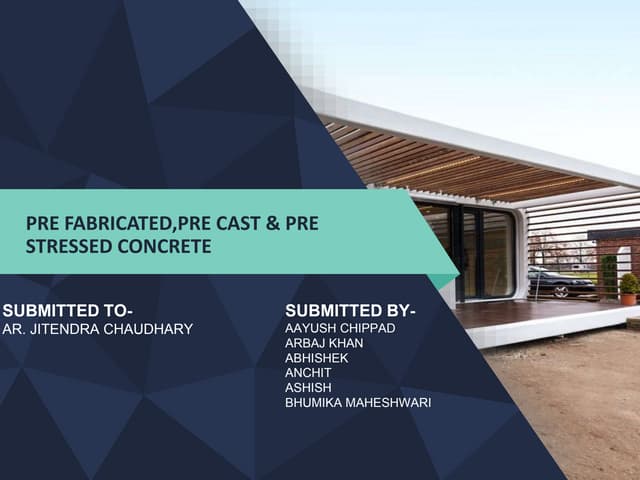 PRE FABRICATED,PRE CAST & PRE STRESSED CONCRETE

SUBMITTED TO-
AR. JITENDRA CHAUDHARY

SUBMITTED BY-
AAYUSH CHIPPAD
ARBAJ KHAN
ABHISHEK
ANCHIT
ASHISH
BHUMIKA MAHESHWARI